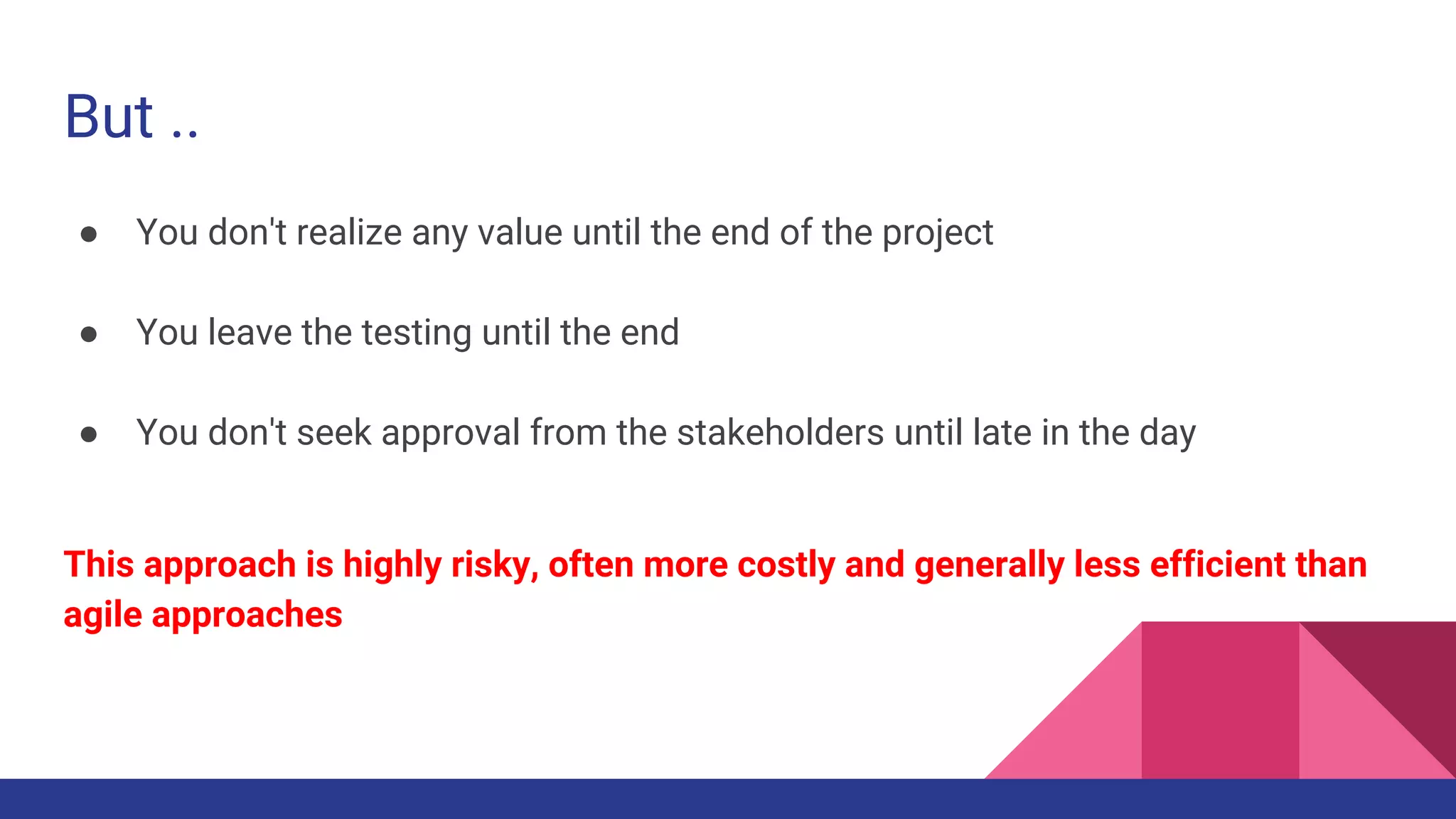 But ..

● You don't realize any value until the end of the project

● You leave the testing until the end

● You don't seek approval from the stakeholders until late in the day

This approach is highly risky, often more costly and generally less efficient than agile approaches